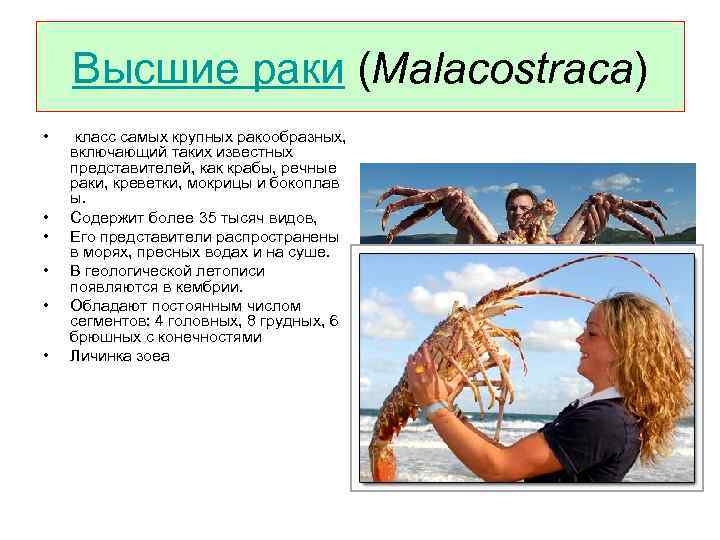 Высшие раки (Malacostraca)

• класс самых крупных ракообразных, включающий таких известных представителей, как крабы, речные раки, креветки, мокрицы и бокоплав ы.
• Содержит более 35 тысяч видов,
• Его представители распространены в морях, пресных водах и на суше.
• В геологической летописи появляются в кембрии.
• Обладают постоянным числом сегментов: 4 головных, 8 грудных, 6 брюшных с конечностями
• Личинка зоеа